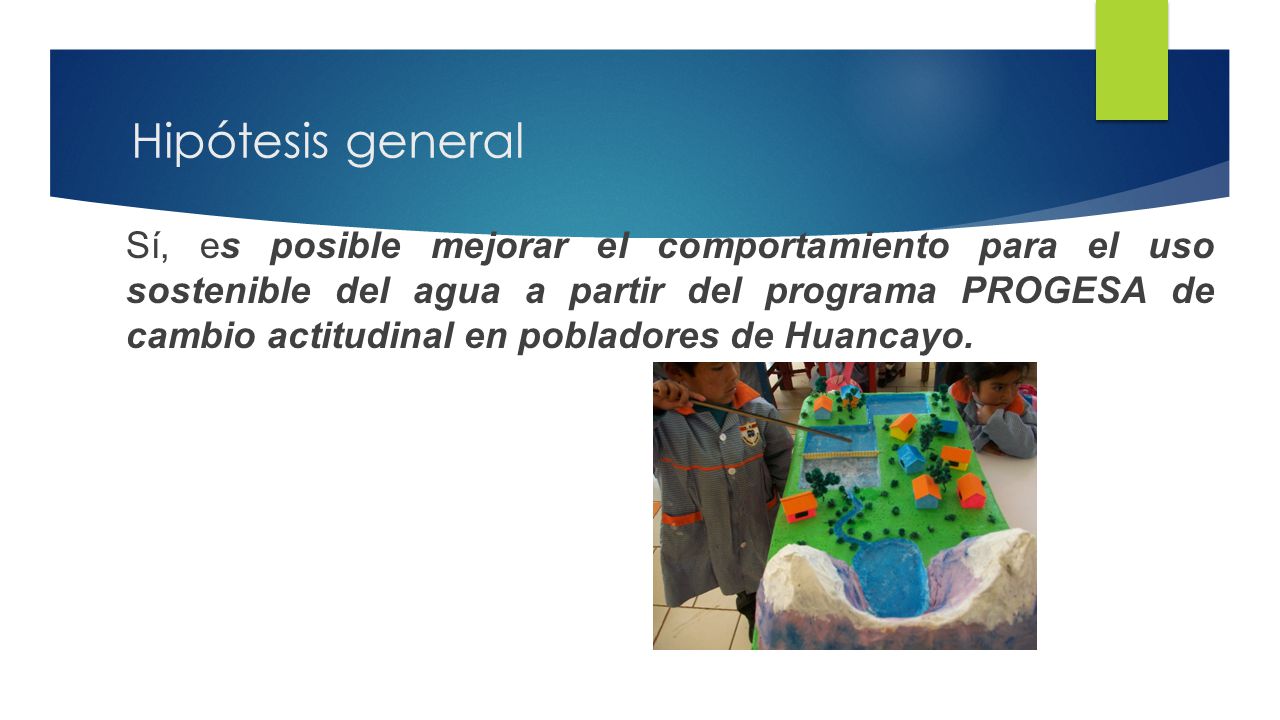 Hipótesis general

Sí, es posible mejorar el comportamiento para el uso sostenible del agua a partir del programa PROGESA de cambio actitudinal en pobladores de Huancayo.